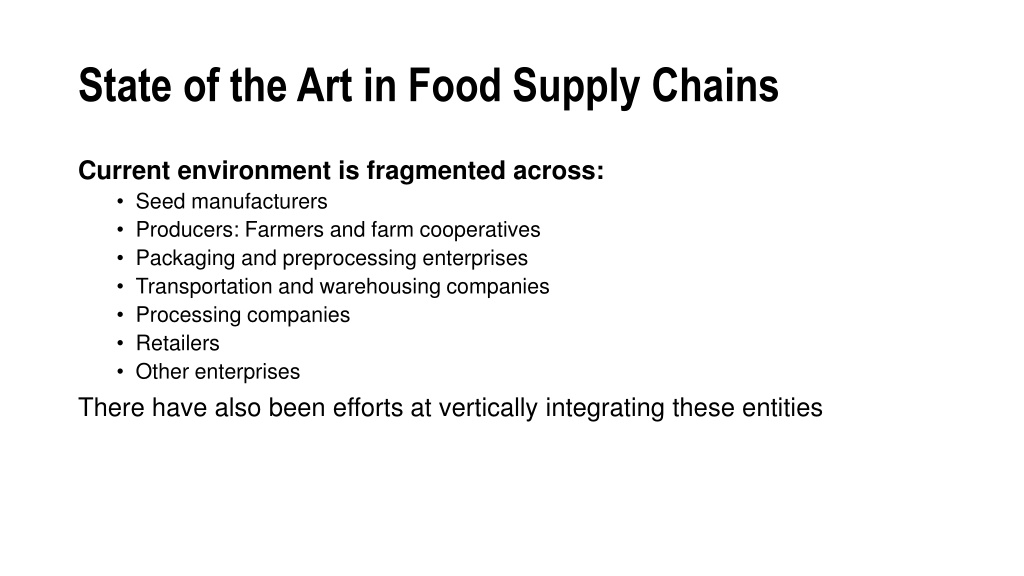 State of the Art in Food Supply Chains

Current environment is fragmented across:
• Seed manufacturers
• Producers: Farmers and farm cooperatives
• Packaging and preprocessing enterprises
• Transportation and warehousing companies
• Processing companies
• Retailers
• Other enterprises

There have also been efforts at vertically integrating these entities